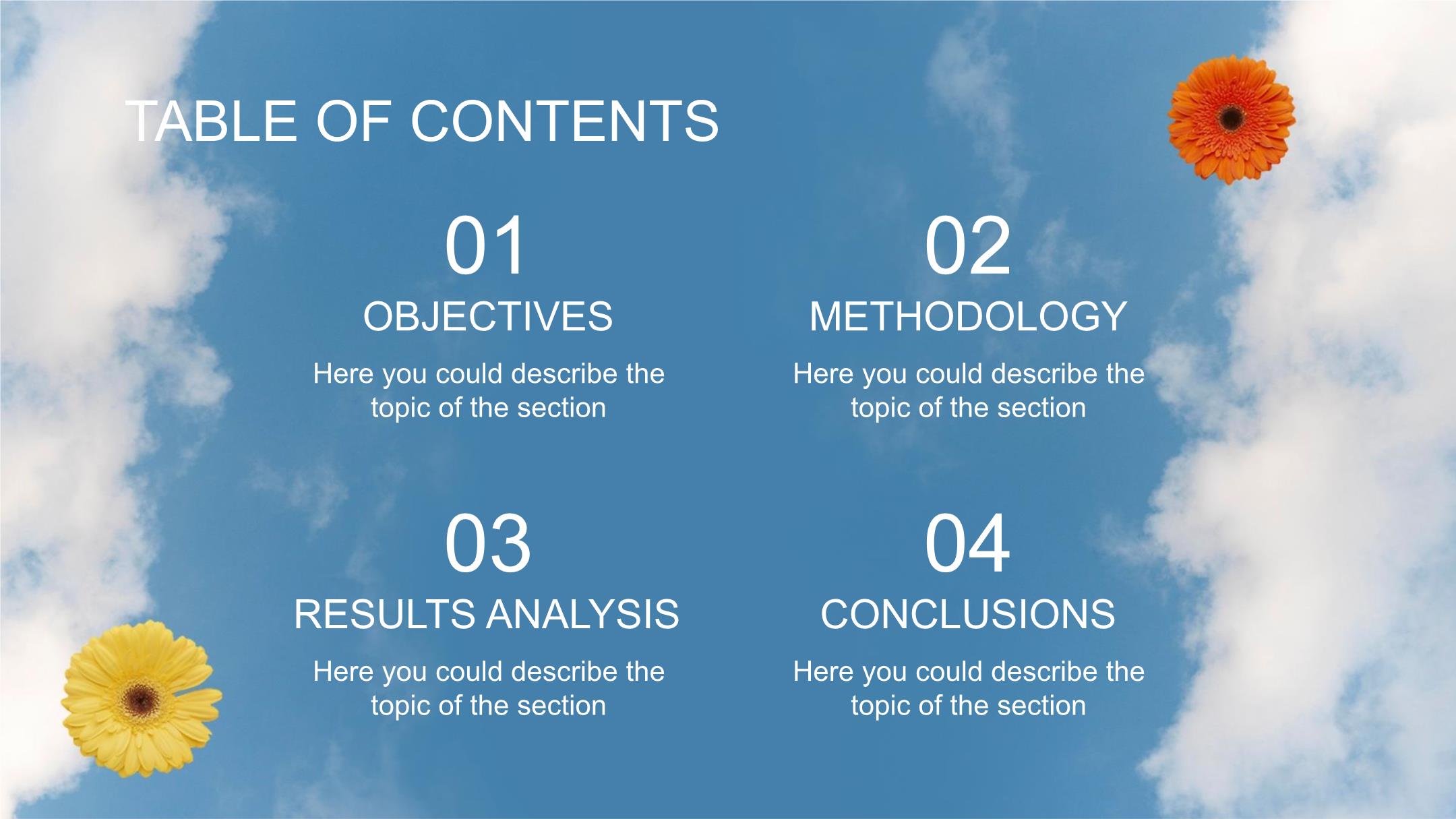 TABLE OF CONTENTS

01
OBJECTIVES
Here you could describe the topic of the section

02
METHODOLOGY
Here you could describe the topic of the section

03
RESULTS ANALYSIS
Here you could describe the topic of the section

04
CONCLUSIONS
Here you could describe the topic of the section